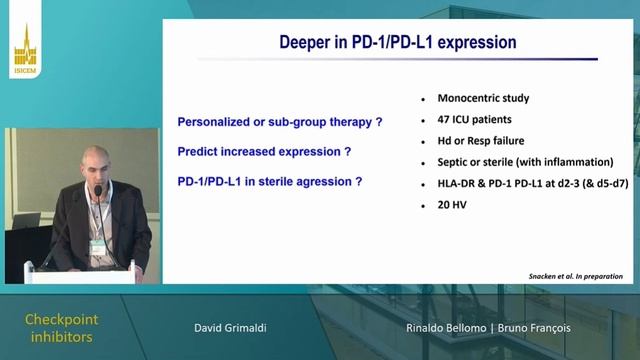 ISICEM

Deeper in PD-1/PD-L1 expression

Personalized or sub-group therapy ?

Predict increased expression ?

PD-1/PD-L1 in sterile agression ?

- Monocentric study
- 47 ICU patients
- Hd or Resp failure
- Septic or sterile (with inflammation)
- HLA-DR & PD-1 PD-L1 at d2-3 (& d5-d7)
- 20 HV

Snacken et al. In preparation

Checkpoint inhibitors

David Grimaldi

Rinaldo Bellomo | Bruno François